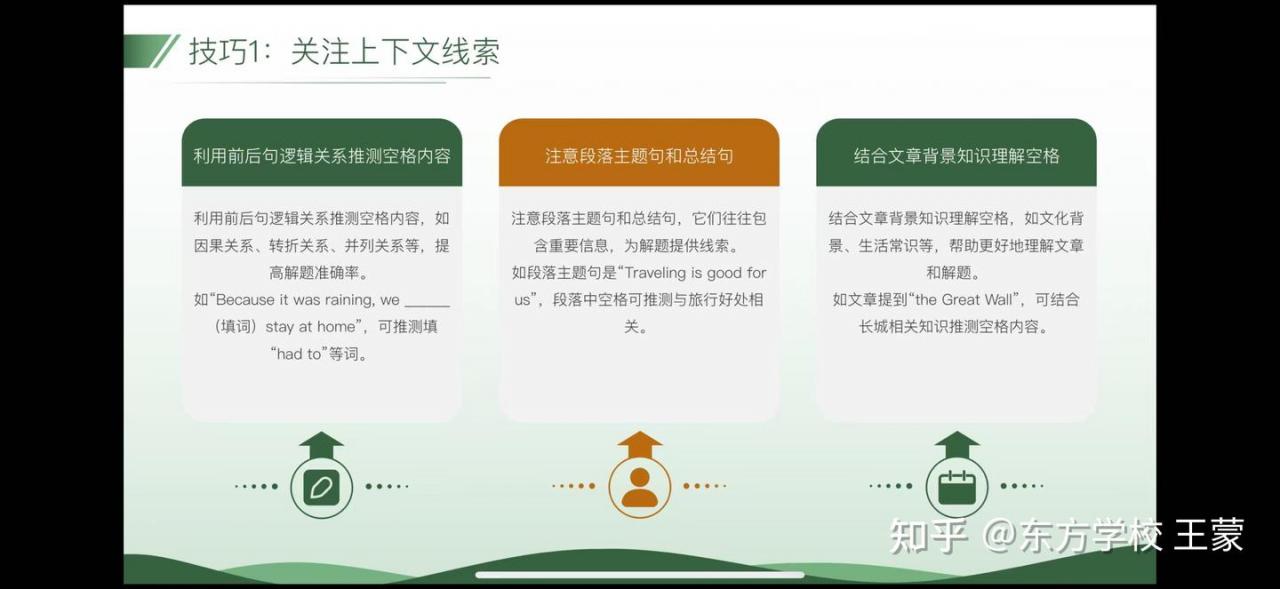 技巧1：关注上下文线索

利用前后句逻辑关系推测空格内容

利用前后句逻辑关系推测空格内容，如因果关系、转折关系、并列关系等，提高解题准确率。

如“Because it was raining, we ______（填词）stay at home”，可推测填“had to”等词。

注意段落主题句和总结句

注意段落主题句和总结句，它们往往包含重要信息，为解题提供线索。

如段落主题句是“Traveling is good for us”，段落中空格可推测与旅行好处相关。

结合文章背景知识理解空格

结合文章背景知识理解空格，如文化背景、生活常识等，帮助更好地理解文章和解题。

如文章提到“the Great Wall”，可结合长城相关知识推测空格内容。

知乎 @东方学校 王蒙